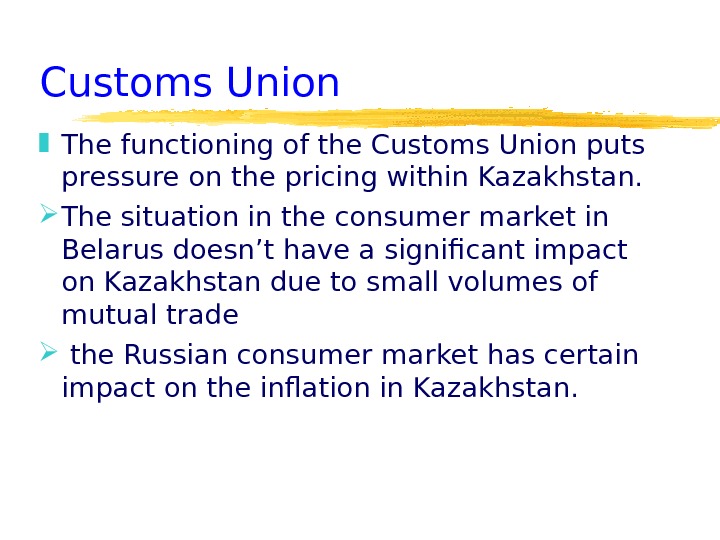 Customs Union

The functioning of the Customs Union puts pressure on the pricing within Kazakhstan.

The situation in the consumer market in Belarus doesn’t have a significant impact on Kazakhstan due to small volumes of mutual trade

the Russian consumer market has certain impact on the inflation in Kazakhstan.